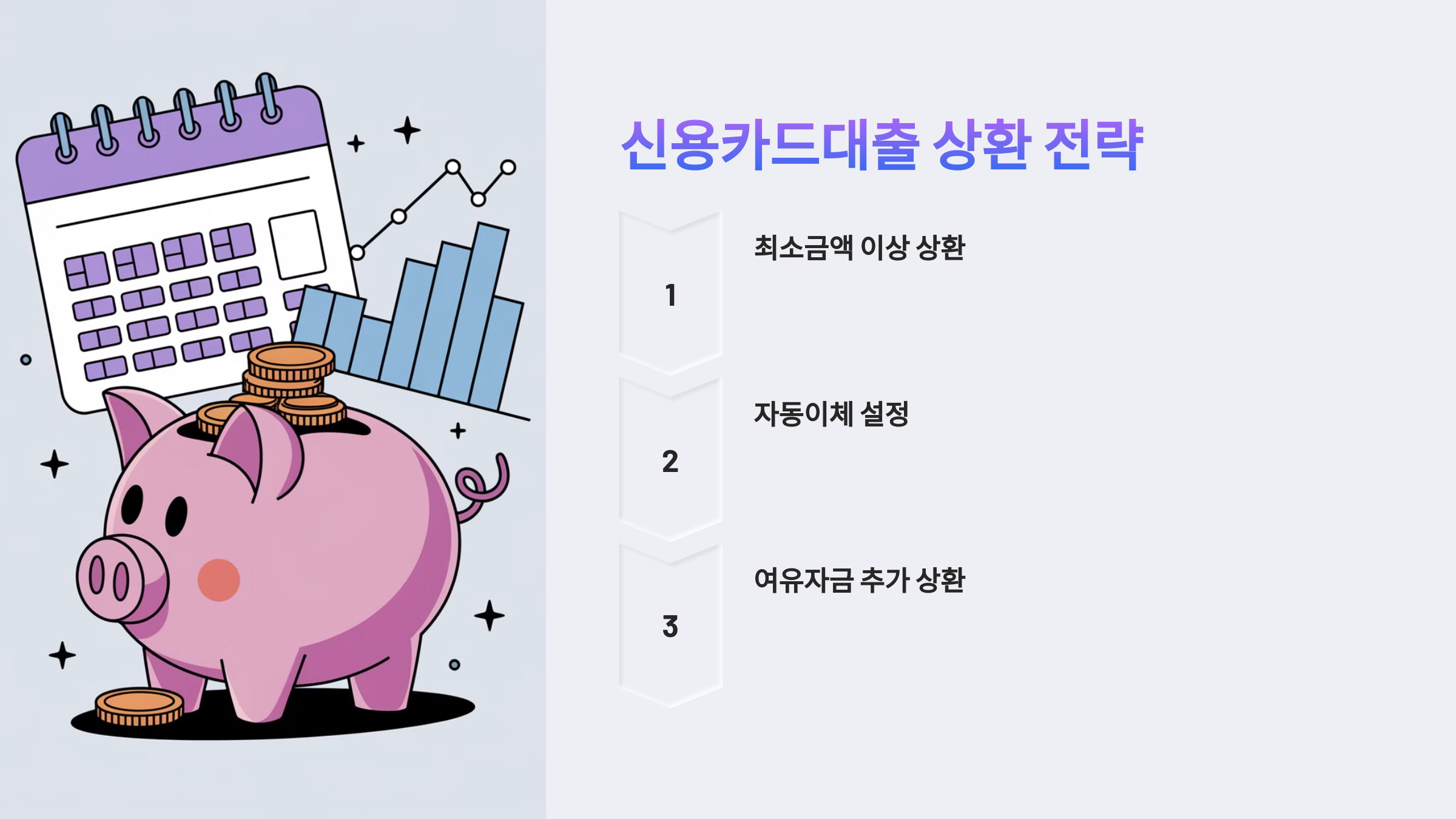 신용카드대출 상환 전략

1

최소금액 이상 상환

2

자동이체 설정

3

여유자금 추가 상환